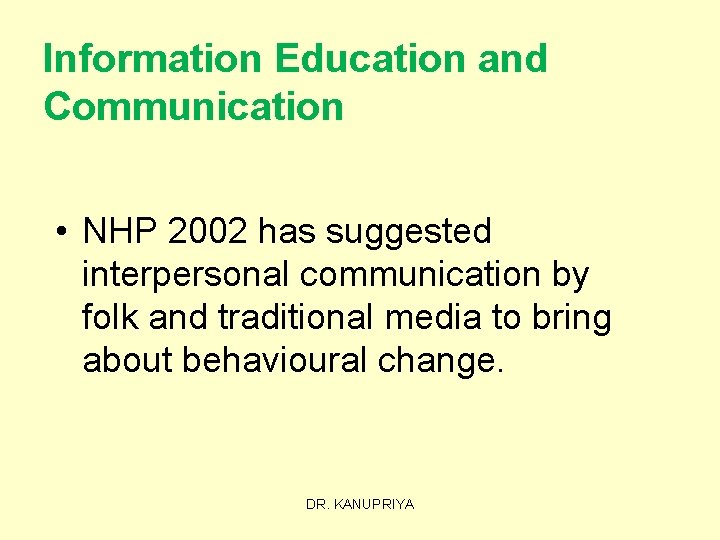 Information Education and Communication

• NHP 2002 has suggested interpersonal communication by folk and traditional media to bring about behavioural change.

DR. KANUPRIYA